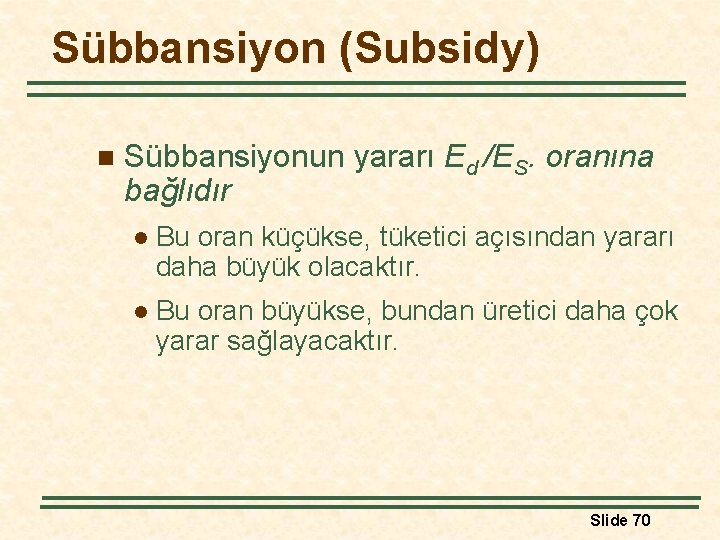 Sübbansiyon (Subsidy)

Sübbansiyonun yararı $E_d/E_S$. oranına bağlıdır

Bu oran küçükse, tüketici açısından yararı daha büyük olacaktır.

Bu oran büyükse, bundan üretici daha çok yarar sağlayacaktır.

Slide 70